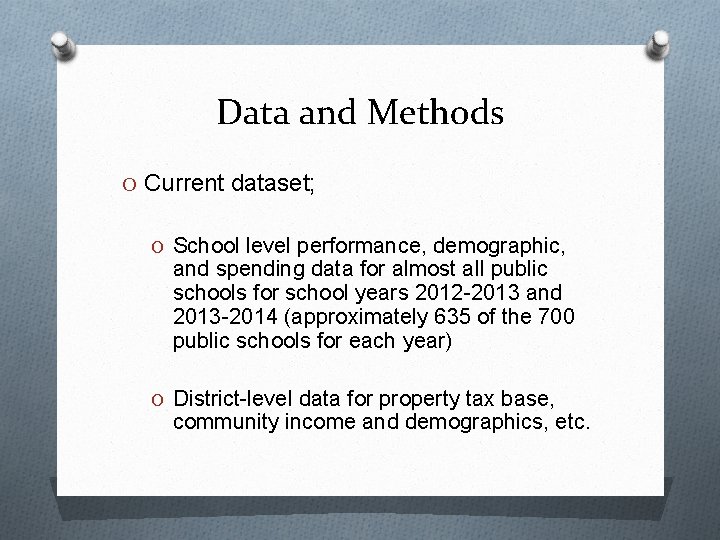 Data and Methods

O Current dataset;

O School level performance, demographic, and spending data for almost all public schools for school years 2012-2013 and 2013-2014 (approximately 635 of the 700 public schools for each year)

O District-level data for property tax base, community income and demographics, etc.